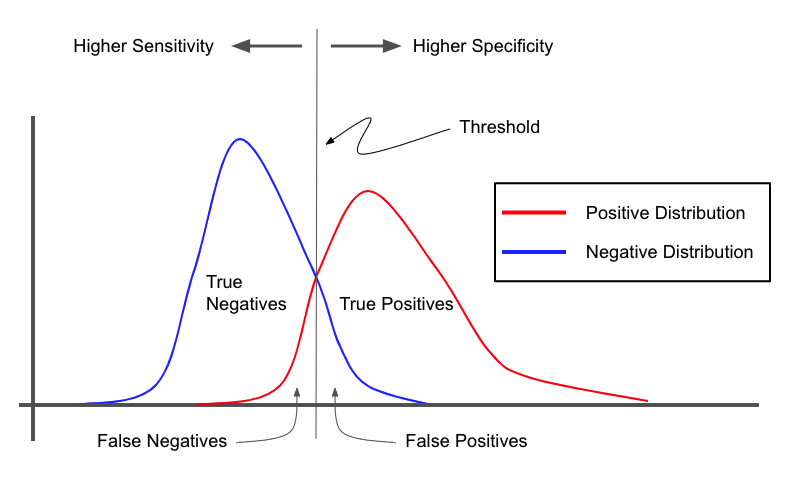 Higher Sensitivity

Higher Specificity

Threshold

Positive Distribution

Negative Distribution

True Negatives

True Positives

False Negatives

False Positives